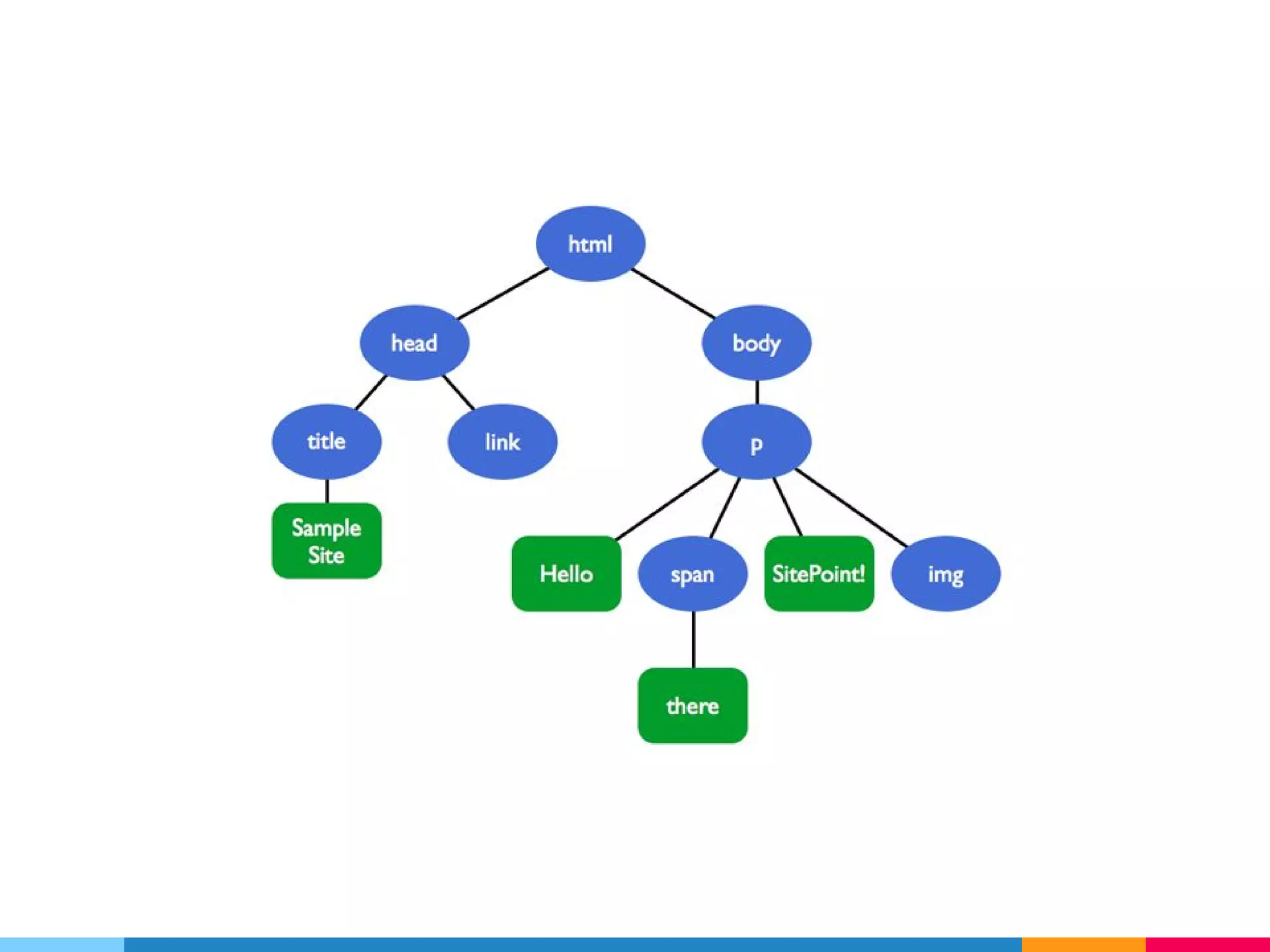 html

head

body

title

link

p

Sample Site

Hello

span

SitePoint!

img

there